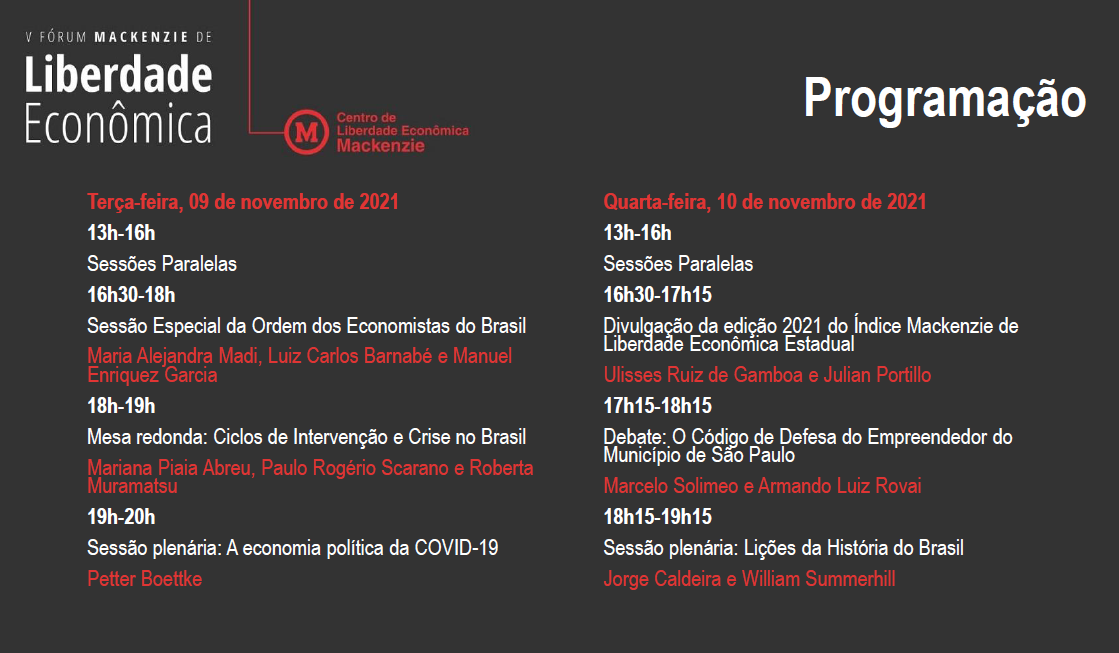 V FÓRUM MACKENZIE DE
Liberdade
Econômica

M Centro de Liberdade Econômica Mackenzie

Programação

Terça-feira, 09 de novembro de 2021
13h-16h
Sessões Paralelas
16h30-18h
Sessão Especial da Ordem dos Economistas do Brasil
Maria Alejandra Madi, Luiz Carlos Barnabé e Manuel Enriquez Garcia
18h-19h
Mesa redonda: Ciclos de Intervenção e Crise no Brasil
Mariana Piaia Abreu, Paulo Rogério Scarano e Roberta Muramatsu
19h-20h
Sessão plenária: A economia política da COVID-19
Petter Boettke

Quarta-feira, 10 de novembro de 2021
13h-16h
Sessões Paralelas
16h30-17h15
Divulgação da edição 2021 do Índice Mackenzie de Liberdade Econômica Estadual
Ulisses Ruiz de Gamboa e Julian Portillo
17h15-18h15
Debate: O Código de Defesa do Empreendedor do Município de São Paulo
Marcelo Solimeo e Armando Luiz Rovai
18h15-19h15
Sessão plenária: Lições da História do Brasil
Jorge Caldeira e William Summerhill